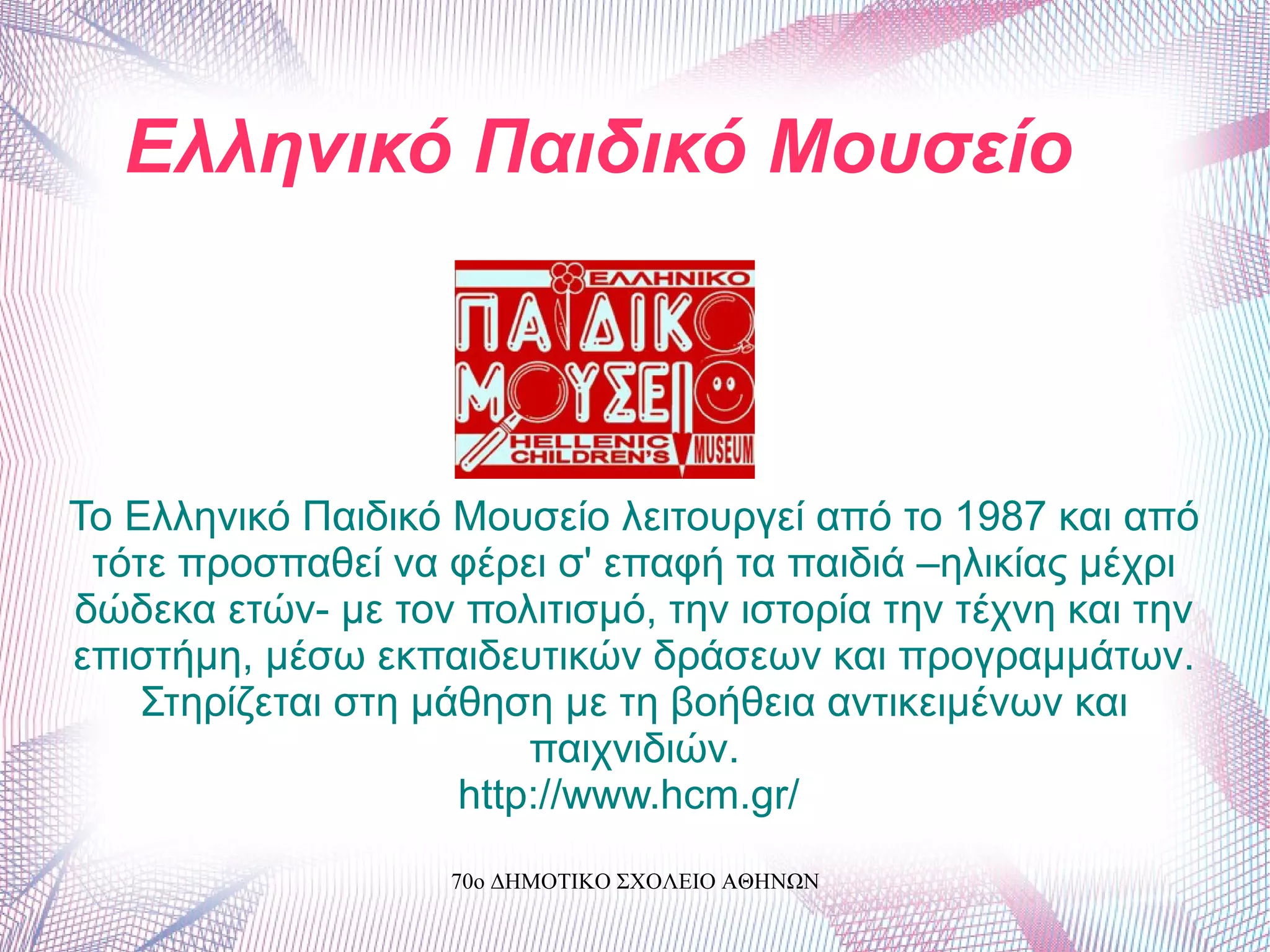 Ελληνικό Παιδικό Μουσείο

ΕΛΛΗΝΙΚΟ
ΠΑΙΔΙΚΟ
ΜΟΥΣΕΙΟ
HELLENIC CHILDREN'S MUSEUM

Το Ελληνικό Παιδικό Μουσείο λειτουργεί από το 1987 και από τότε προσπαθεί να φέρει σ' επαφή τα παιδιά –ηλικίας μέχρι δώδεκα ετών- με τον πολιτισμό, την ιστορία την τέχνη και την επιστήμη, μέσω εκπαιδευτικών δράσεων και προγραμμάτων. Στηρίζεται στη μάθηση με τη βοήθεια αντικειμένων και παιχνιδιών.
http://www.hcm.gr/

70ο ΔΗΜΟΤΙΚΟ ΣΧΟΛΕΙΟ ΑΘΗΝΩΝ